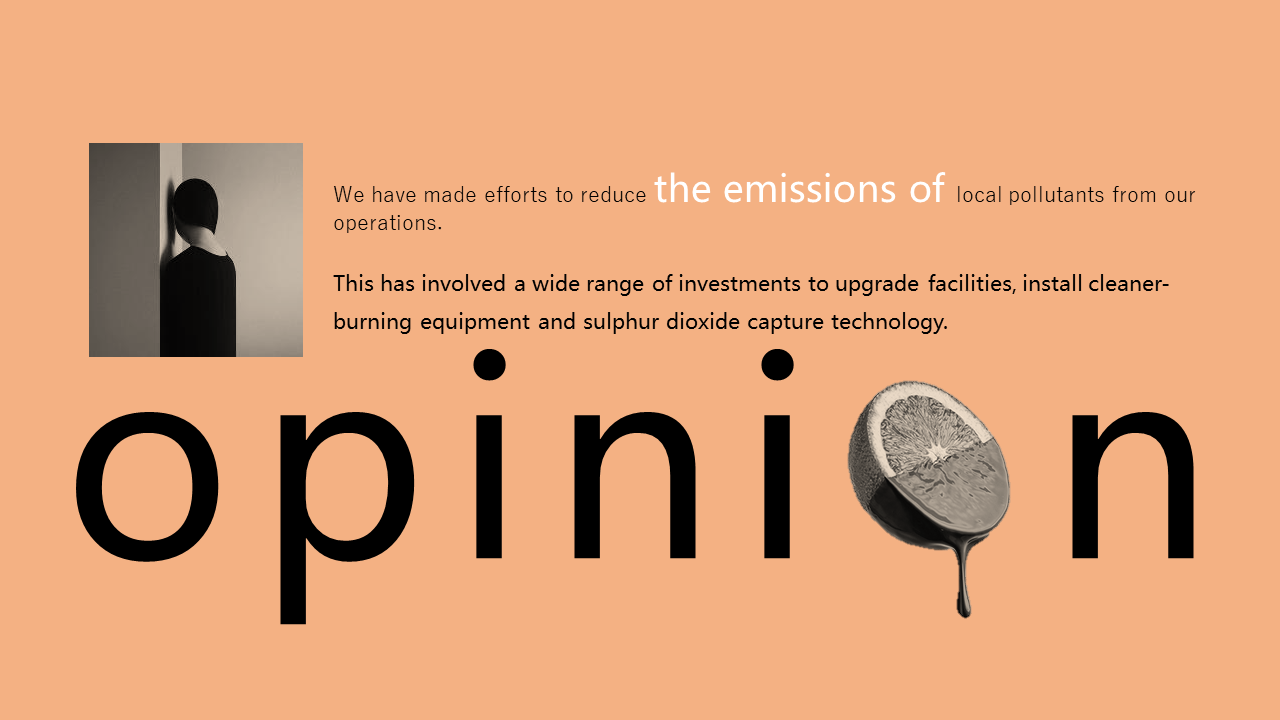 We have made efforts to reduce the emissions of local pollutants from our operations.

This has involved a wide range of investments to upgrade facilities, install cleaner-burning equipment and sulphur dioxide capture technology.

opini n